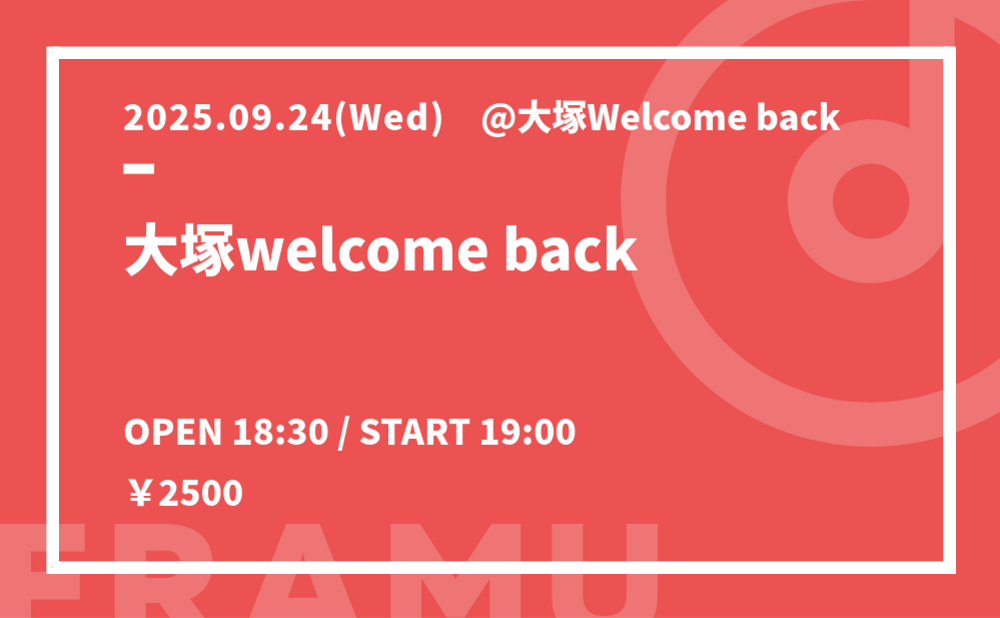 2025.09.24(Wed)　@大塚Welcome back

大塚welcome back

OPEN 18:30 / START 19:00

￥2500

FRAMU